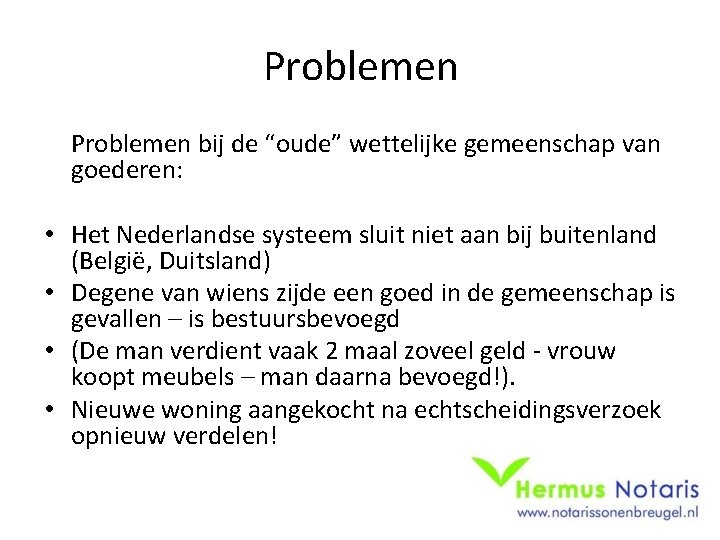 Problemen

Problemen bij de “oude” wettelijke gemeenschap van goederen:

• Het Nederlandse systeem sluit niet aan bij buitenland (België, Duitsland)
• Degene van wiens zijde een goed in de gemeenschap is gevallen – is bestuursbevoegd
• (De man verdient vaak 2 maal zoveel geld - vrouw koopt meubels – man daarna bevoegd!).
• Nieuwe woning aangekocht na echtscheidingsverzoek opnieuw verdelen!

Hermus Notaris
www.notarissonenbreugel.nl